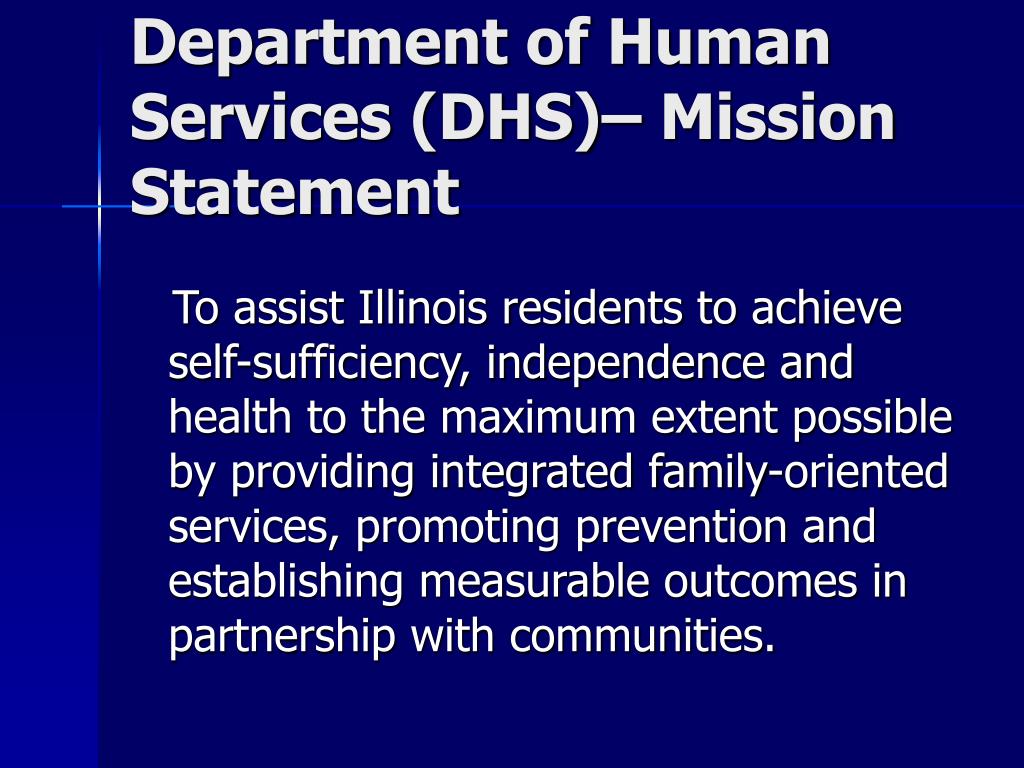 Department of Human Services (DHS)– Mission Statement

To assist Illinois residents to achieve self-sufficiency, independence and health to the maximum extent possible by providing integrated family-oriented services, promoting prevention and establishing measurable outcomes in partnership with communities.